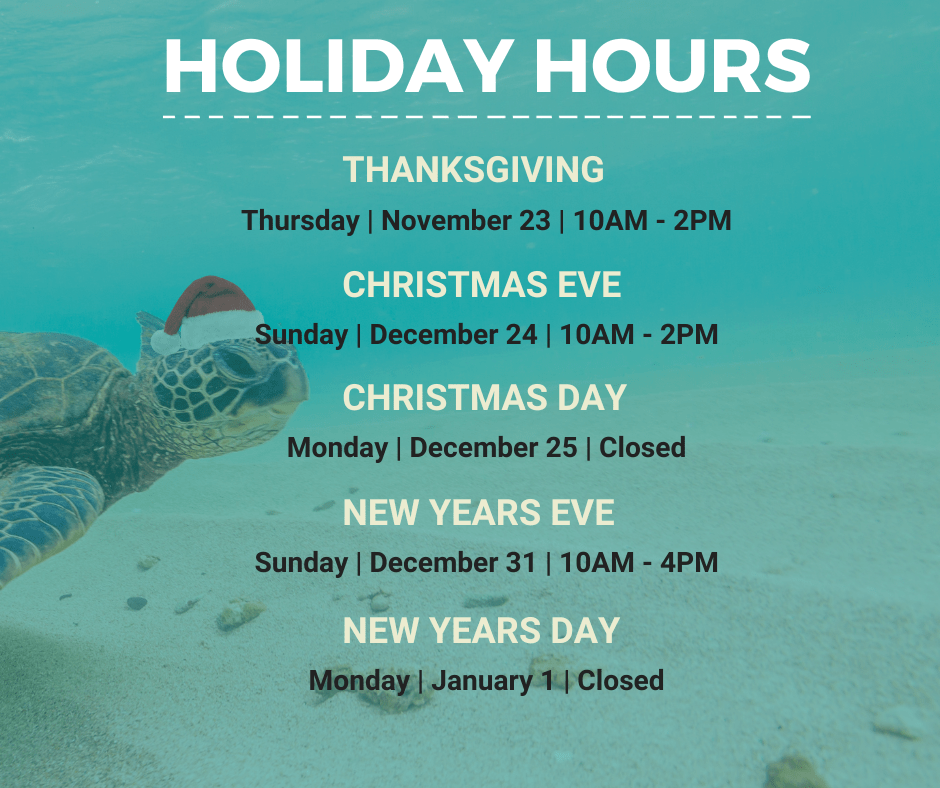 HOLIDAY HOURS

THANKSGIVING

Thursday | November 23 | 10AM - 2PM

CHRISTMAS EVE

Sunday | December 24 | 10AM - 2PM

CHRISTMAS DAY

Monday | December 25 | Closed

NEW YEARS EVE

Sunday | December 31 | 10AM - 4PM

NEW YEARS DAY

Monday | January 1 | Closed